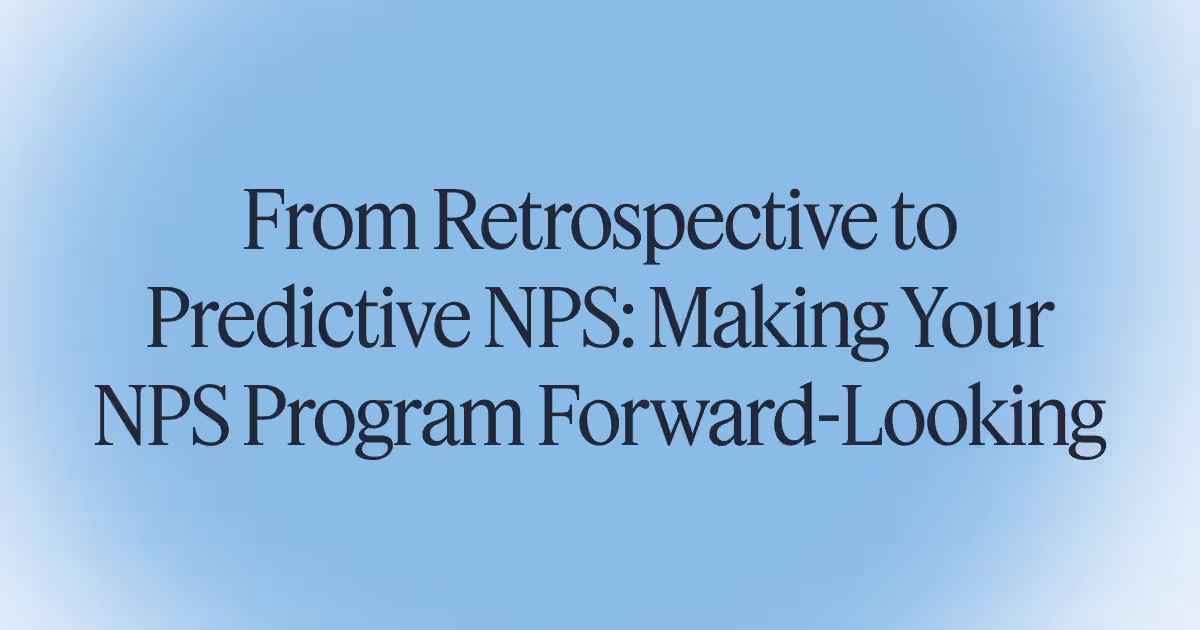 From Retrospective to Predictive NPS: Making Your NPS Program Forward-Looking